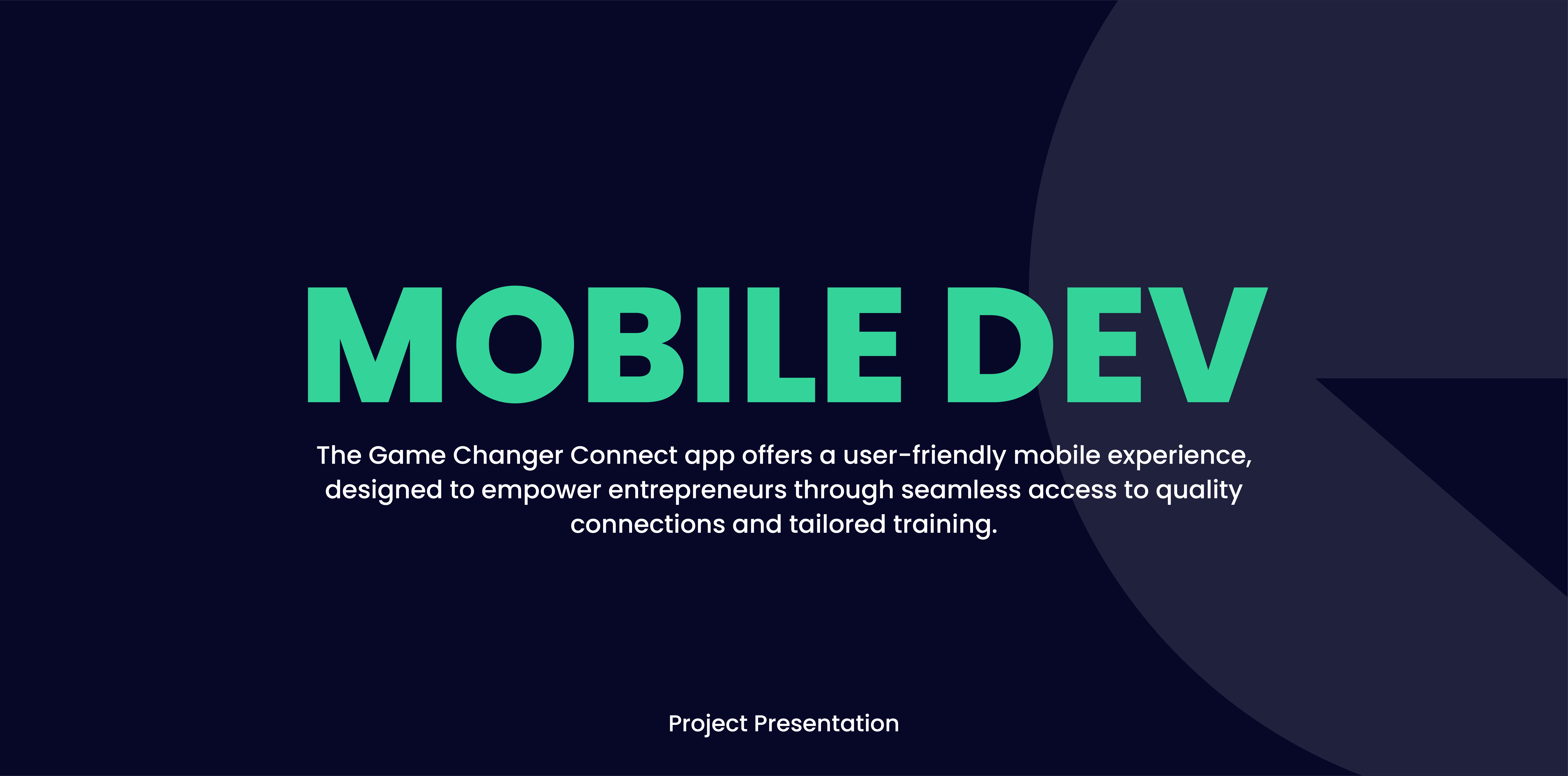 MOBILE DEV

The Game Changer Connect app offers a user-friendly mobile experience, designed to empower entrepreneurs through seamless access to quality connections and tailored training.

Project Presentation